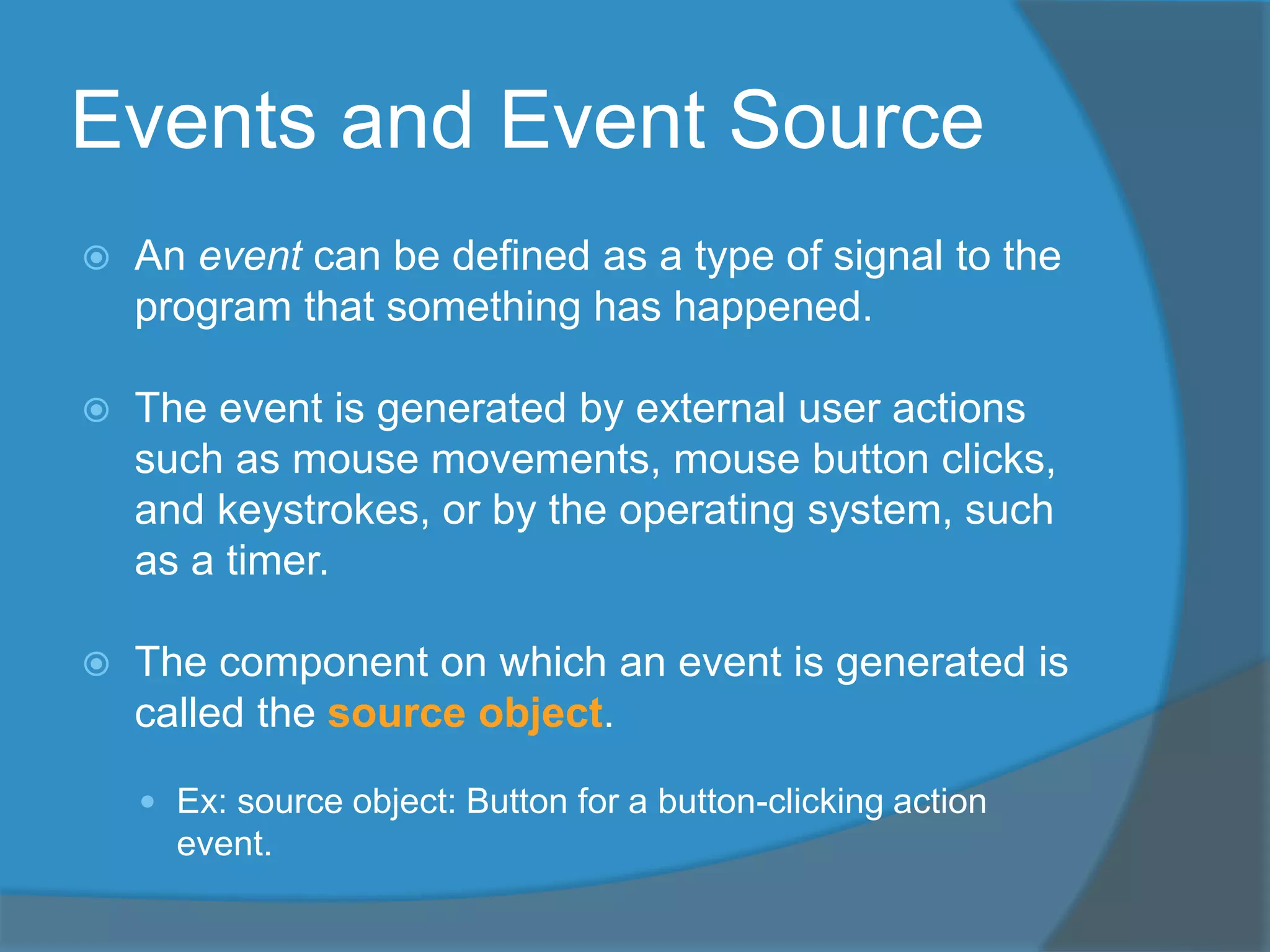 Events and Event Source

An event can be defined as a type of signal to the program that something has happened.

The event is generated by external user actions such as mouse movements, mouse button clicks, and keystrokes, or by the operating system, such as a timer.

The component on which an event is generated is called the source object.

Ex: source object: Button for a button-clicking action event.